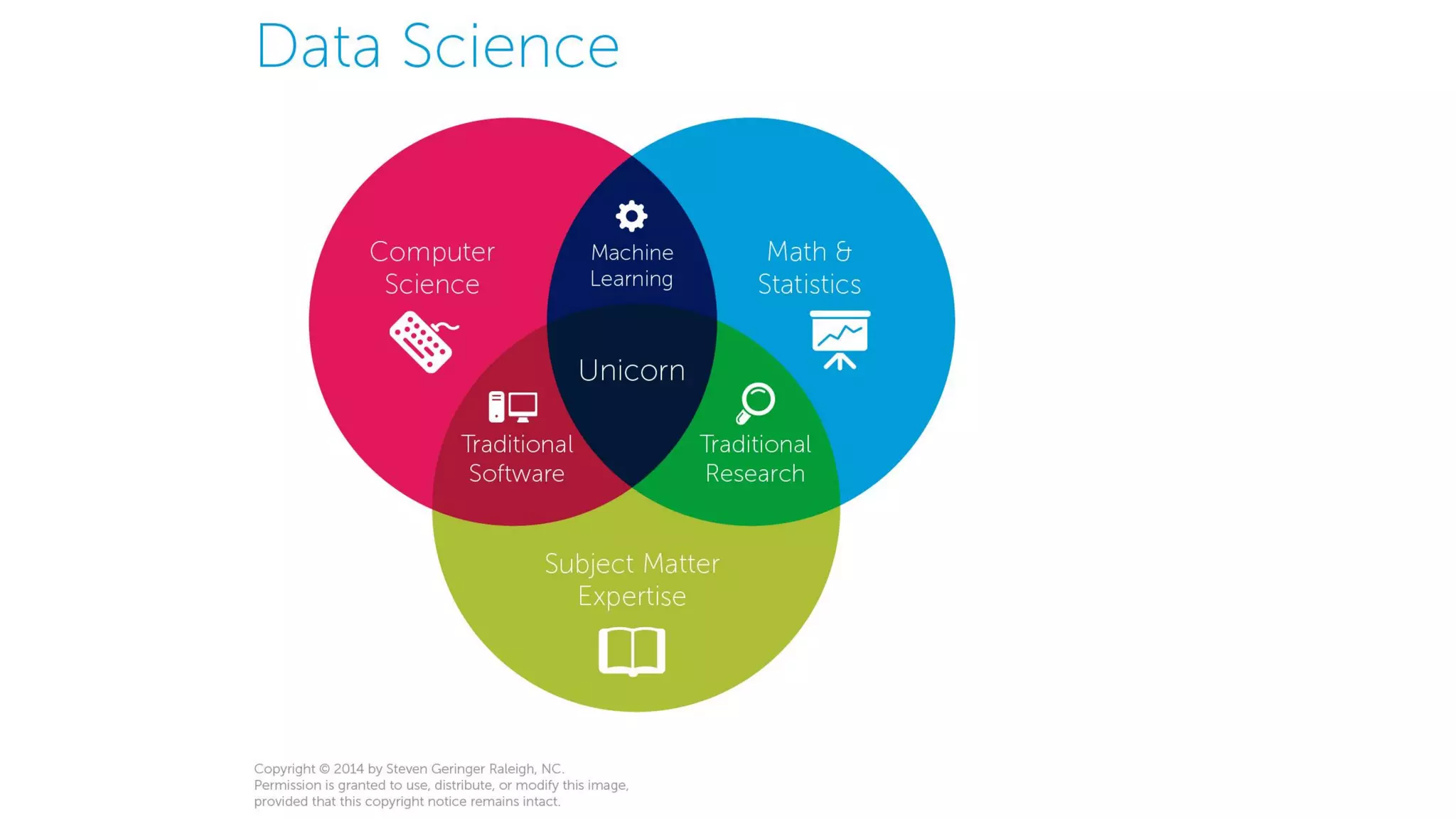 Data Science

Computer Science

Machine Learning

Math & Statistics

Unicorn

Traditional Software

Traditional Research

Subject Matter Expertise

Copyright © 2014 by Steven Geringer Raleigh, NC.
Permission is granted to use, distribute, or modify this image, provided that this copyright notice remains intact.